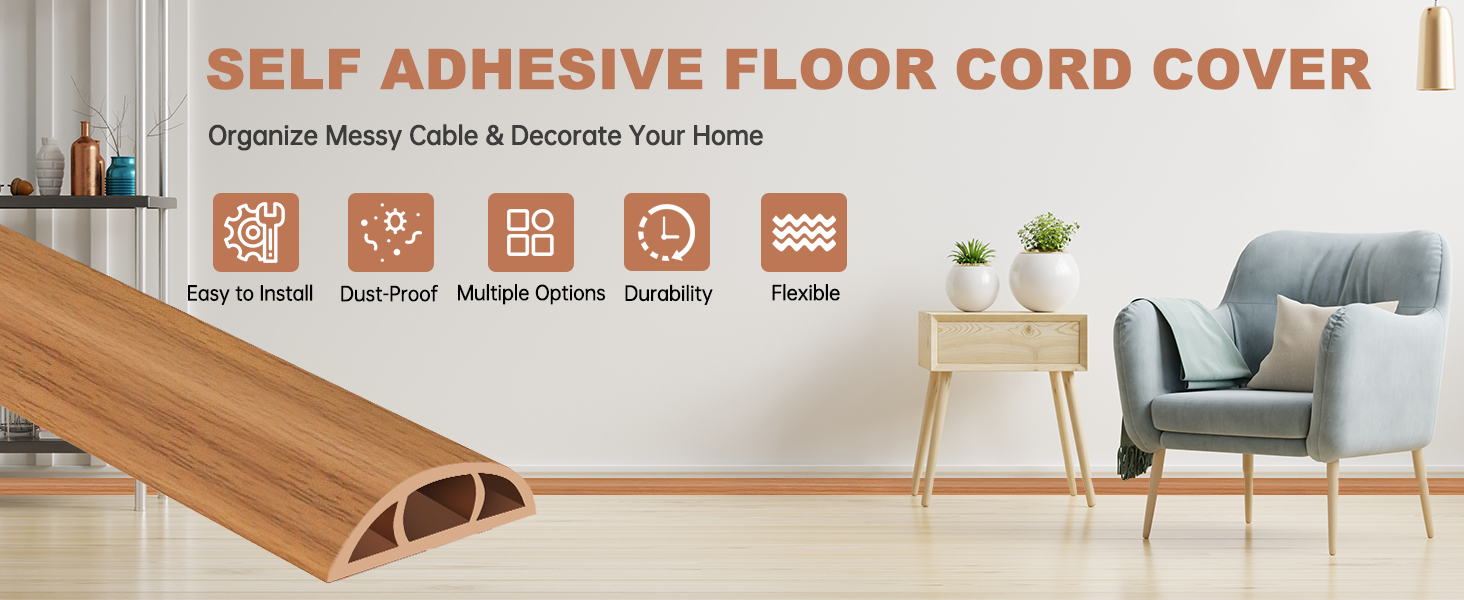 SELF ADHESIVE FLOOR CORD COVER

Organize Messy Cable & Decorate Your Home

Easy to Install

Dust-Proof

Multiple Options

Durability

Flexible